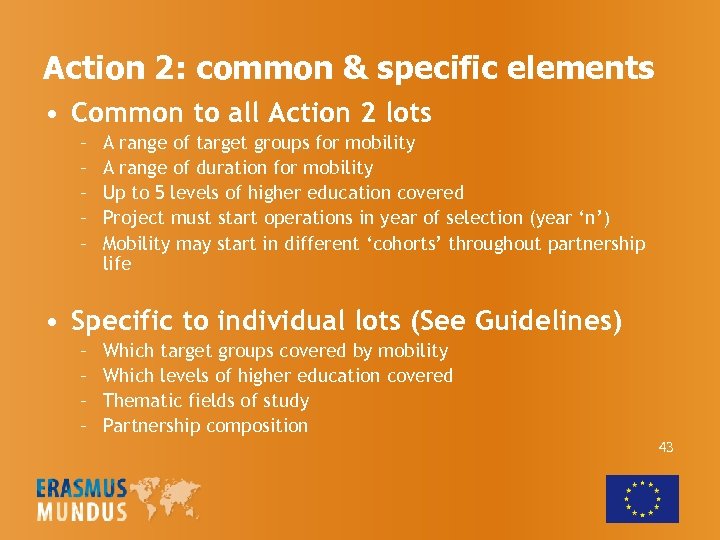 Action 2: common & specific elements

• Common to all Action 2 lots
– A range of target groups for mobility
– A range of duration for mobility
– Up to 5 levels of higher education covered
– Project must start operations in year of selection (year ‘n’)
– Mobility may start in different ‘cohorts’ throughout partnership life

• Specific to individual lots (See Guidelines)
– Which target groups covered by mobility
– Which levels of higher education covered
– Thematic fields of study
– Partnership composition

43

ERASMUS MUNDUS